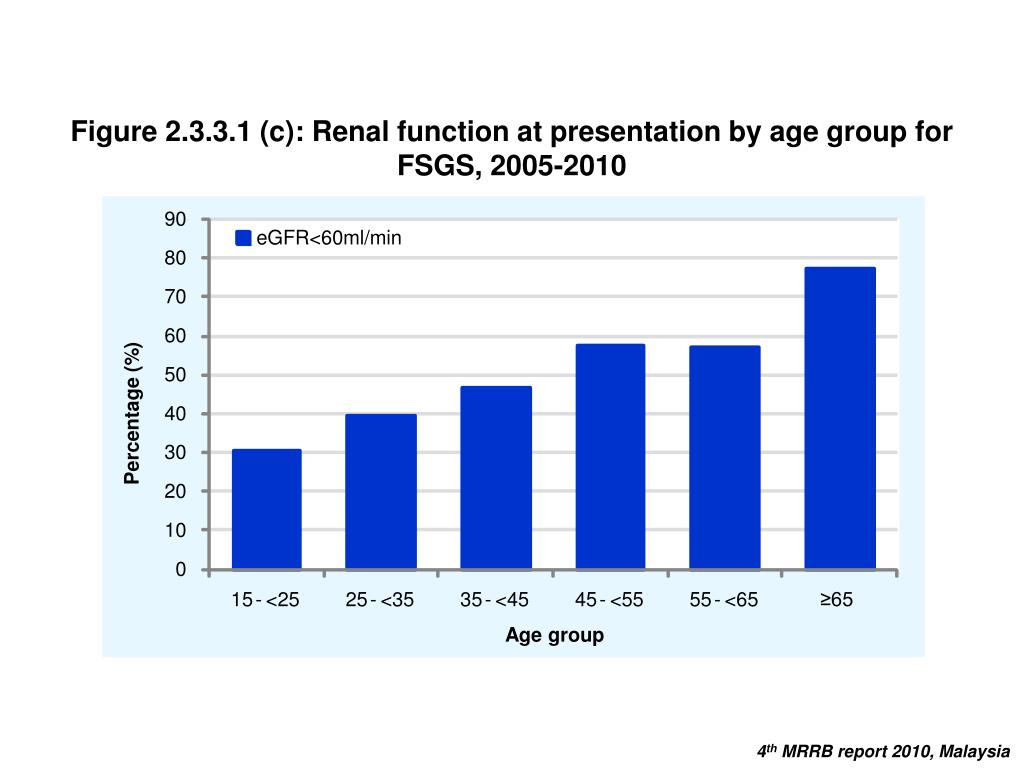 Figure 2.3.3.1 (c): Renal function at presentation by age group for FSGS, 2005-2010

eGFR<60ml/min

Percentage (%)

90
80
70
60
50
40
30
20
10
0

15 - <25
25 - <35
35 - <45
45 - <55
55 - <65
≥65

Age group

4$^{th}$ MRRB report 2010, Malaysia